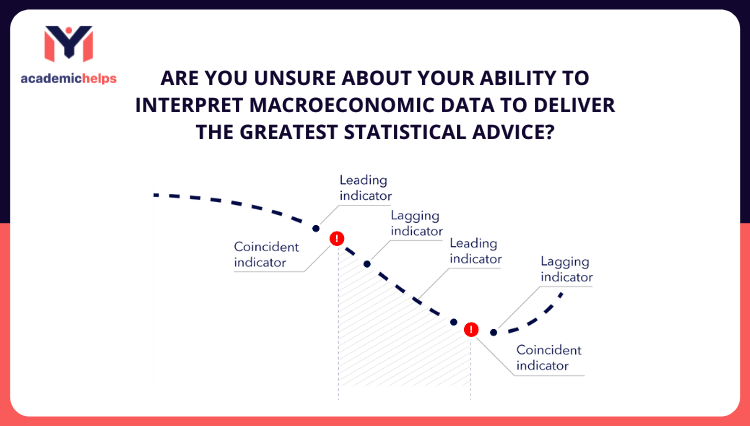 academichelps

ARE YOU UNSURE ABOUT YOUR ABILITY TO INTERPRET MACROECONOMIC DATA TO DELIVER THE GREATEST STATISTICAL ADVICE?

Leading indicator

Coincident indicator

!

Lagging indicator

Leading indicator

Lagging indicator

!

Coincident indicator